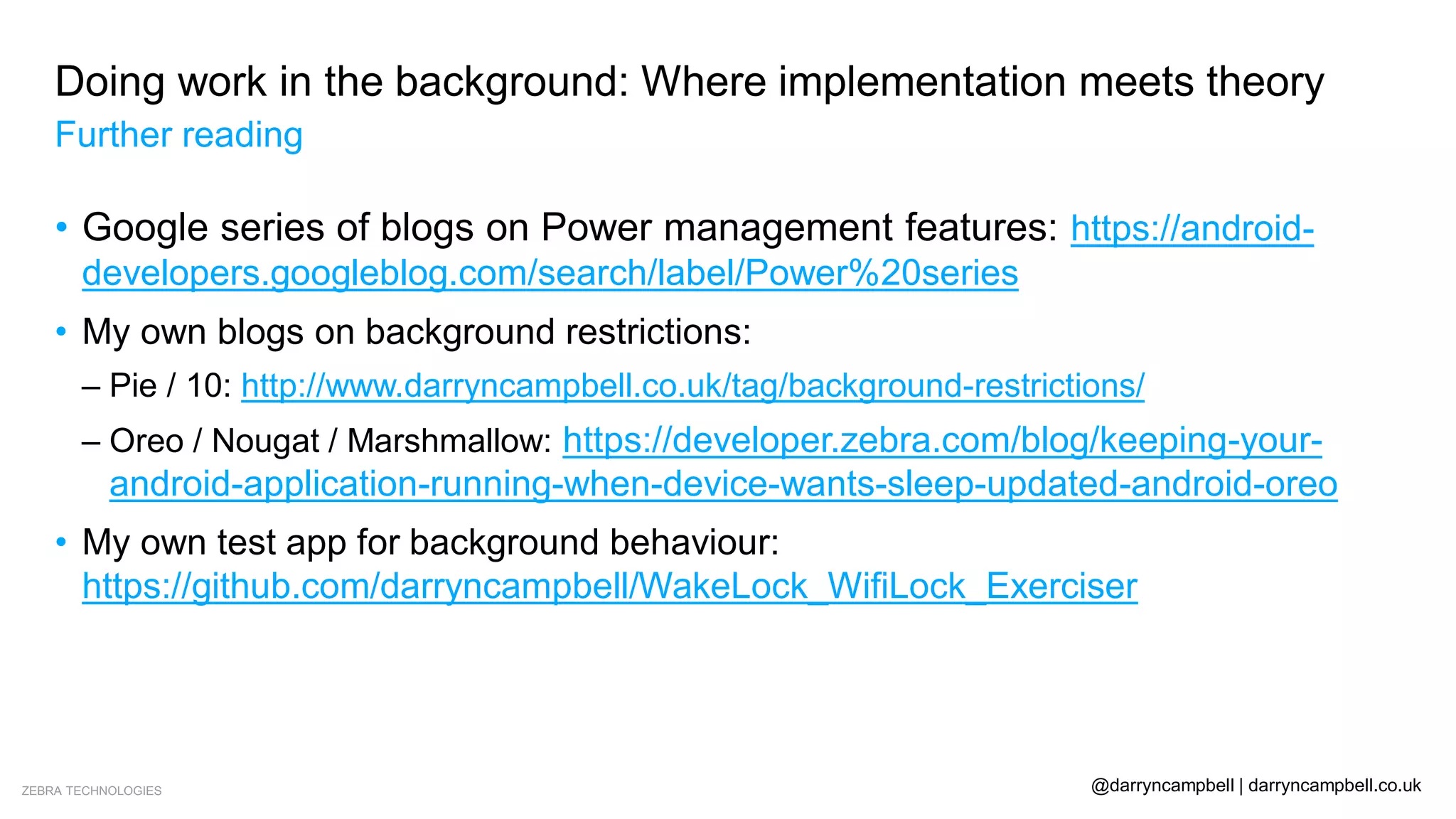 Doing work in the background: Where implementation meets theory
Further reading

• Google series of blogs on Power management features: https://android-developers.googleblog.com/search/label/Power%20series
• My own blogs on background restrictions:
– Pie / 10: http://www.darryncampbell.co.uk/tag/background-restrictions/
– Oreo / Nougat / Marshmallow: https://developer.zebra.com/blog/keeping-your-android-application-running-when-device-wants-sleep-updated-android-oreo
• My own test app for background behaviour: https://github.com/darryncampbell/WakeLock_WifiLock_Exerciser

ZEBRA TECHNOLOGIES

@darryncampbell | darryncampbell.co.uk